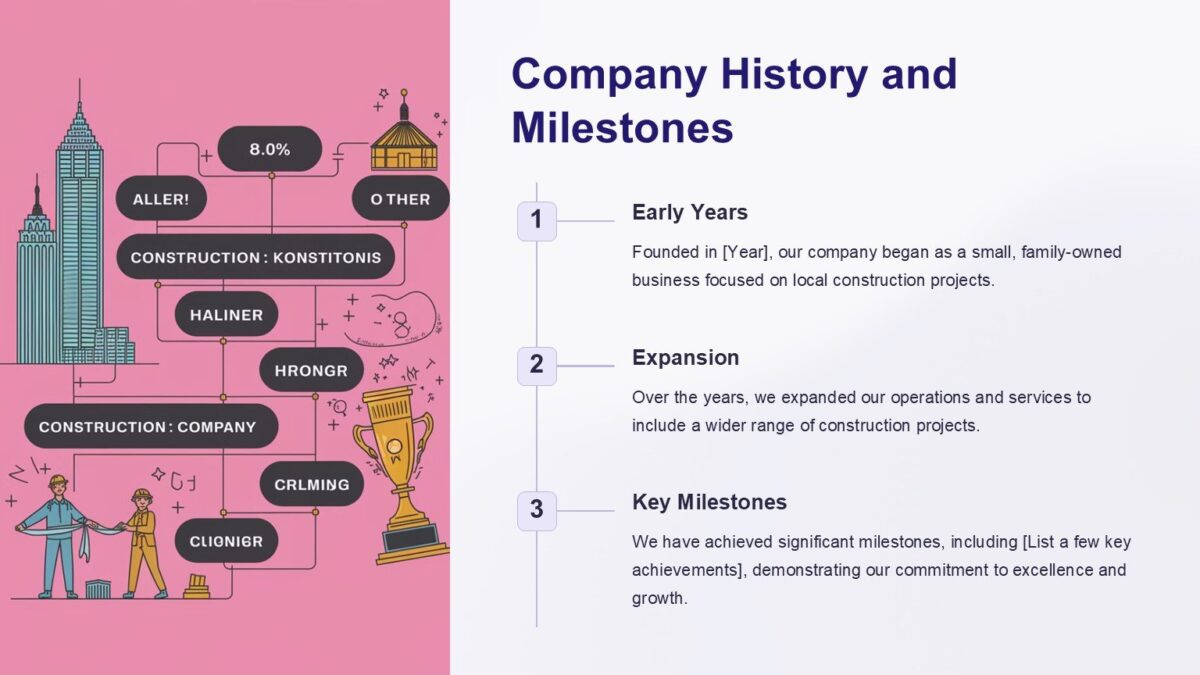 8.0%

ALLER!

O THER

CONSTRUCTION : KONSTITONIS

HALINER

HRONGR

CONSTRUCTION : COMPANY

CRLMING

CLIONIGR

Company History and Milestones

1

Early Years

Founded in [Year], our company began as a small, family-owned business focused on local construction projects.

2

Expansion

Over the years, we expanded our operations and services to include a wider range of construction projects.

3

Key Milestones

We have achieved significant milestones, including [List a few key achievements], demonstrating our commitment to excellence and growth.